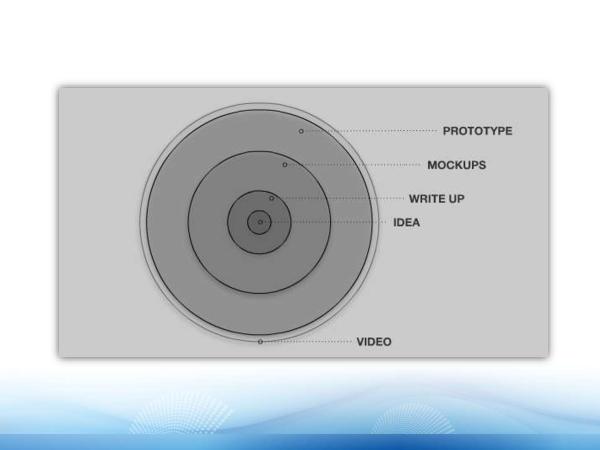 PROTOTYPE
MOCKUPS
WRITE UP
IDEA
VIDEO